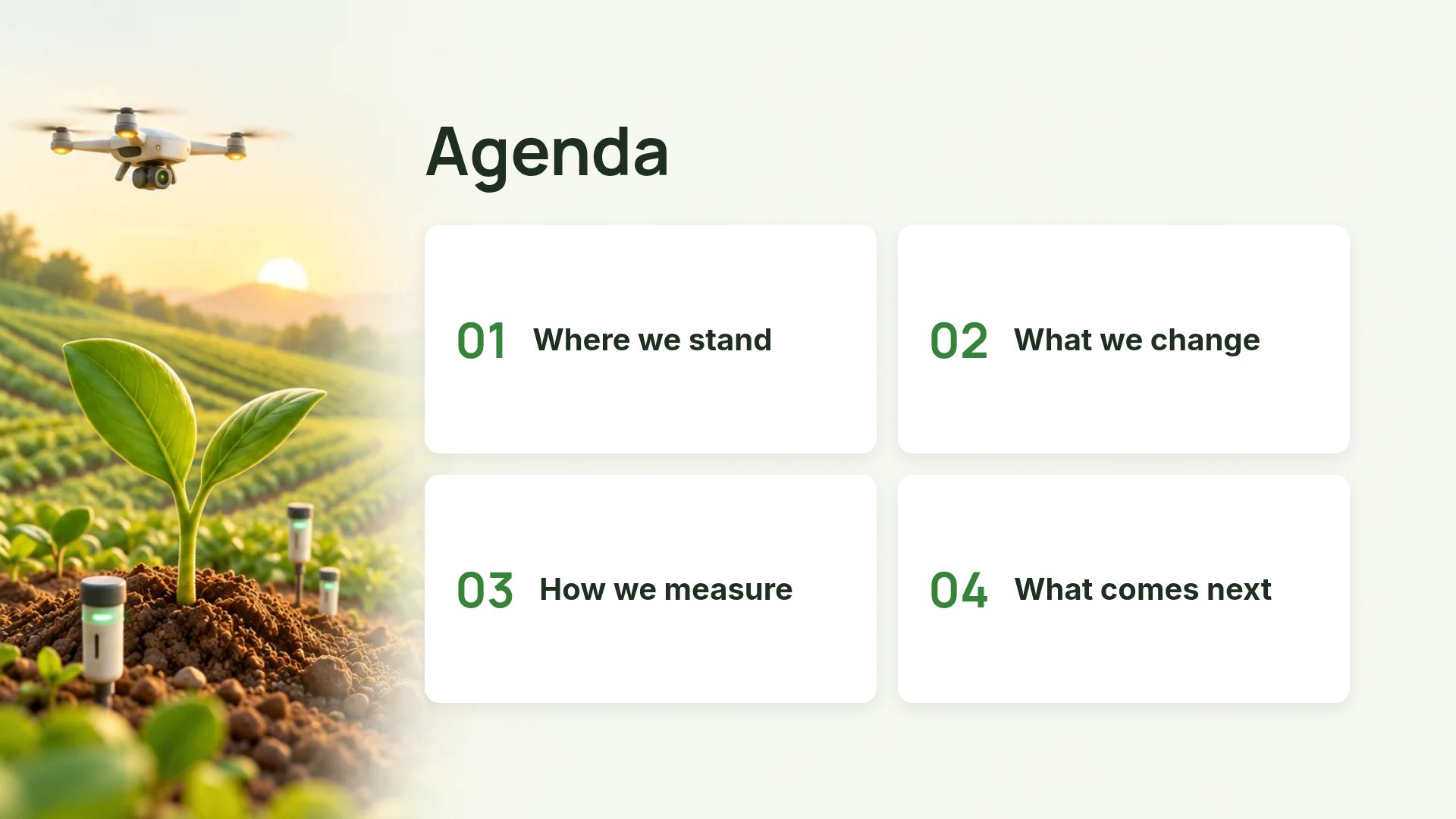 Agenda

01 Where we stand

02 What we change

03 How we measure

04 What comes next